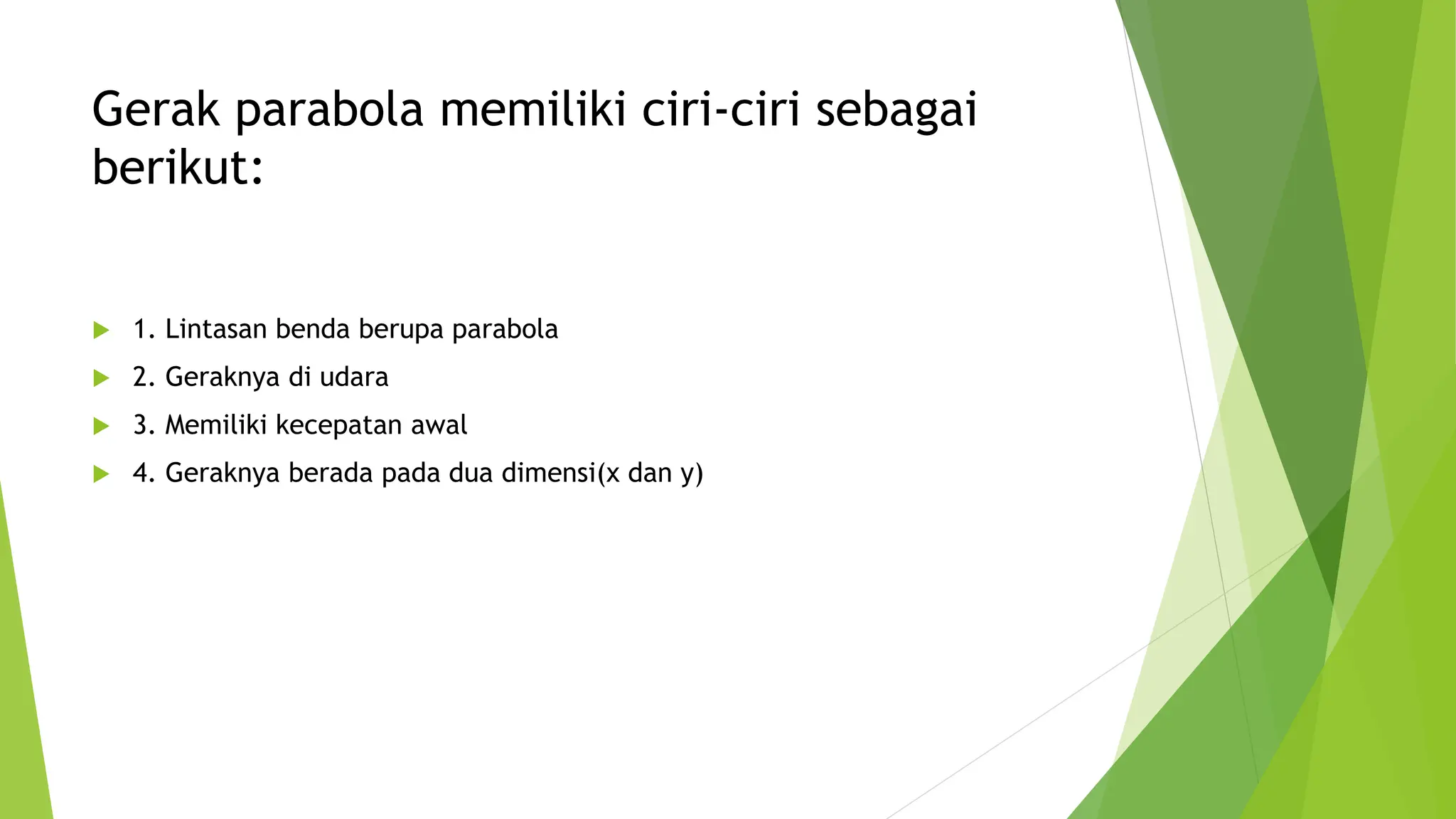 Gerak parabola memiliki ciri-ciri sebagai berikut:

1. Lintasan benda berupa parabola
2. Geraknya di udara
3. Memiliki kecepatan awal
4. Geraknya berada pada dua dimensi(x dan y)